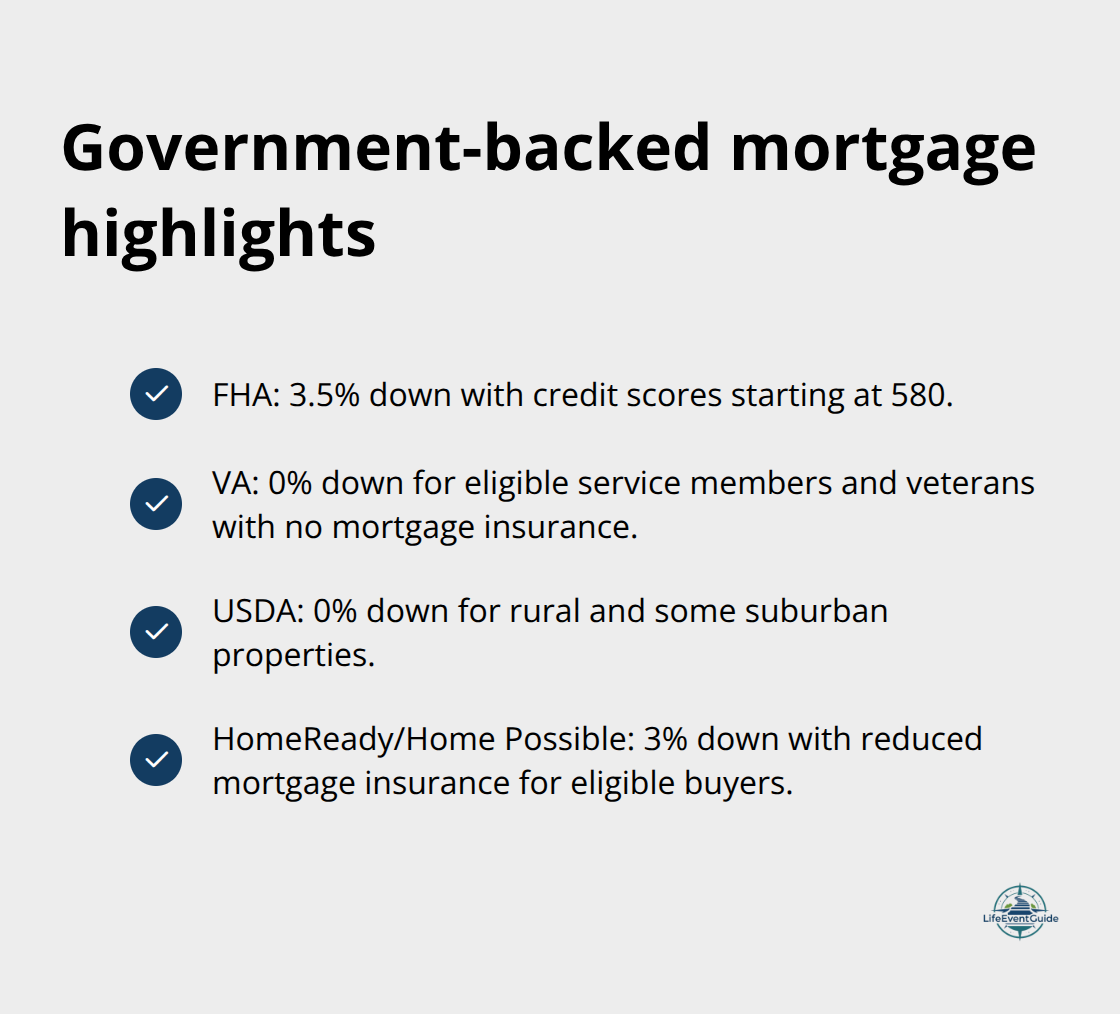 Government-backed mortgage highlights

FHA: 3.5% down with credit scores starting at 580.

VA: 0% down for eligible service members and veterans with no mortgage insurance.

USDA: 0% down for rural and some suburban properties.

HomeReady/Home Possible: 3% down with reduced mortgage insurance for eligible buyers.

LifeEventGuide